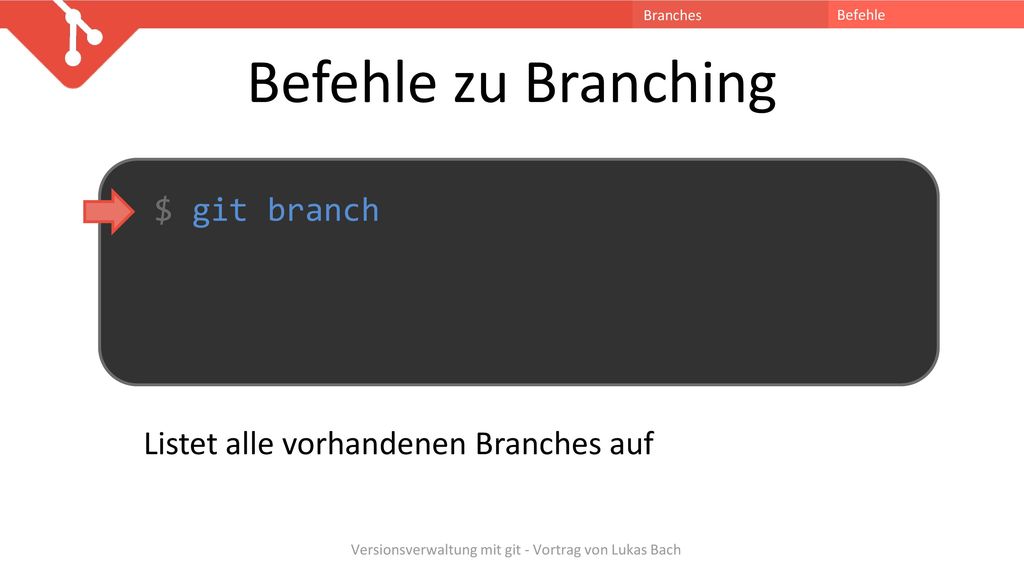 Branches Befehle

Befehle zu Branching

$ git branch

Listet alle vorhandenen Branches auf

Versionsverwaltung mit git - Vortrag von Lukas Bach